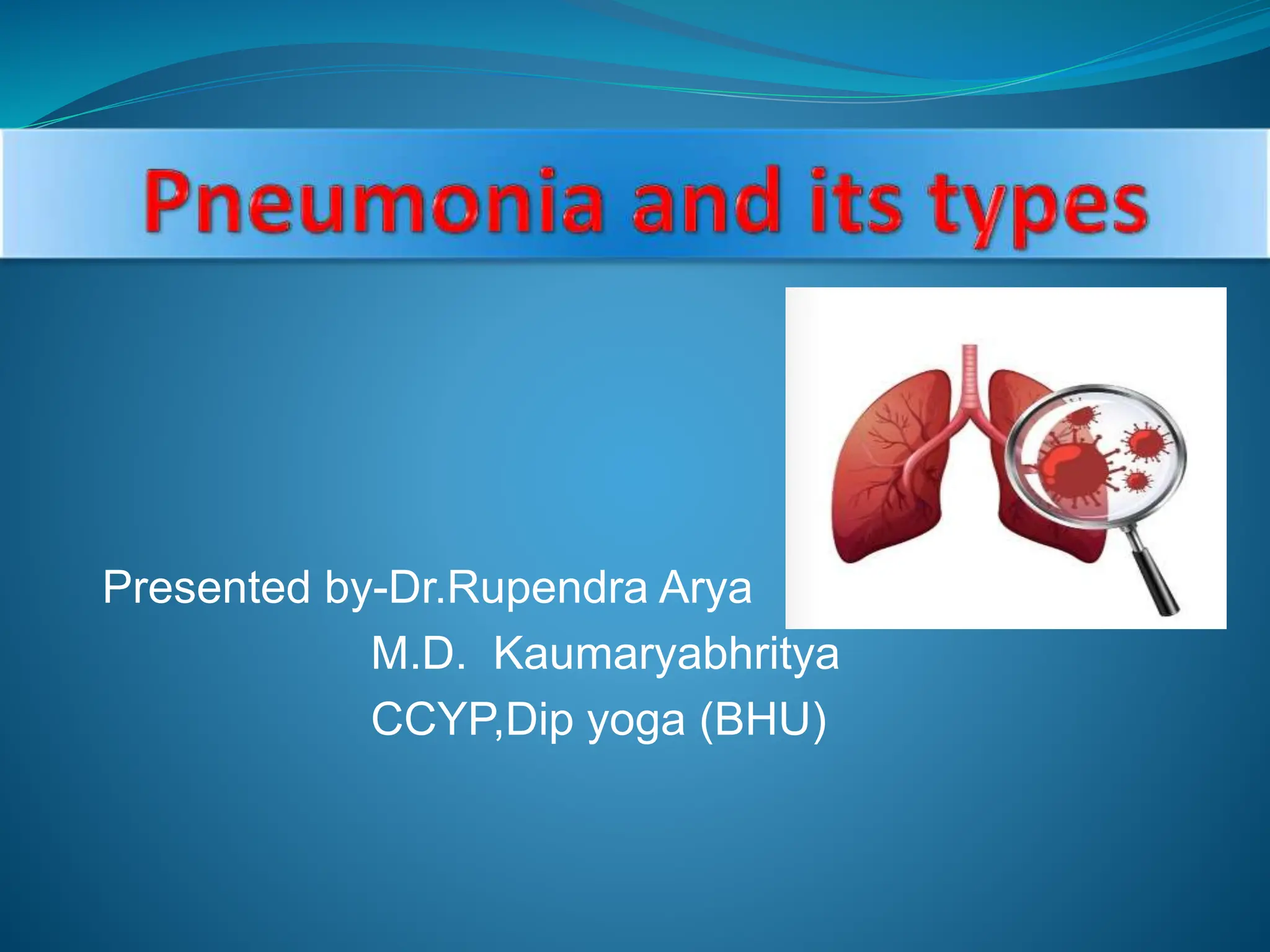 Pneumonia and its types

Presented by-Dr.Rupendra Arya
M.D. Kaumaryabhritya
CCYP,Dip yoga (BHU)